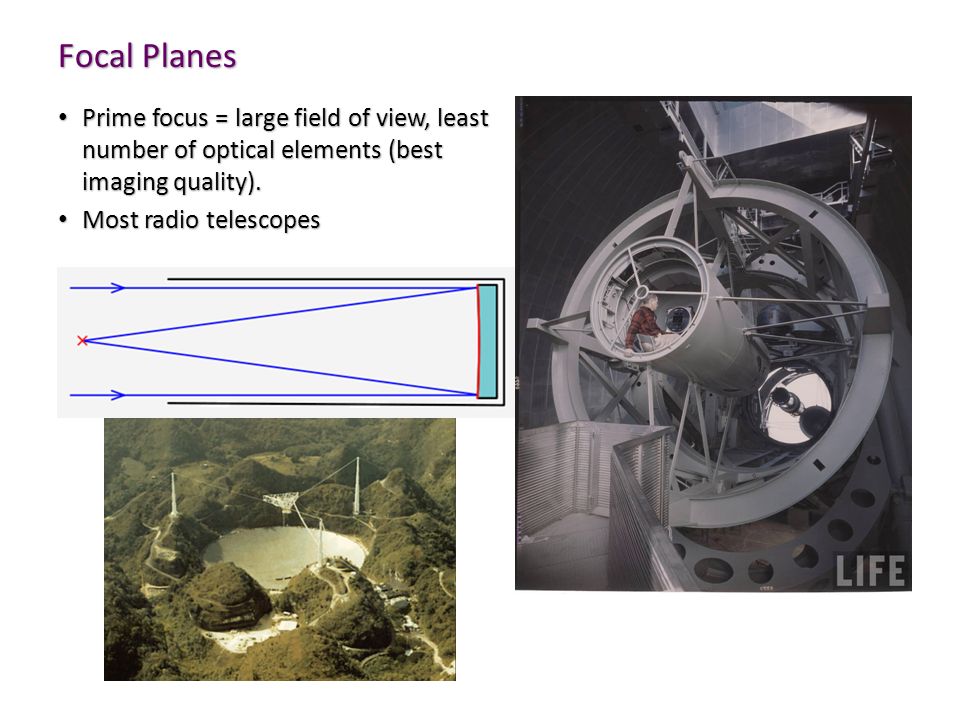 Focal Planes

• Prime focus = large field of view, least number of optical elements (best imaging quality).
• Most radio telescopes

LIFE